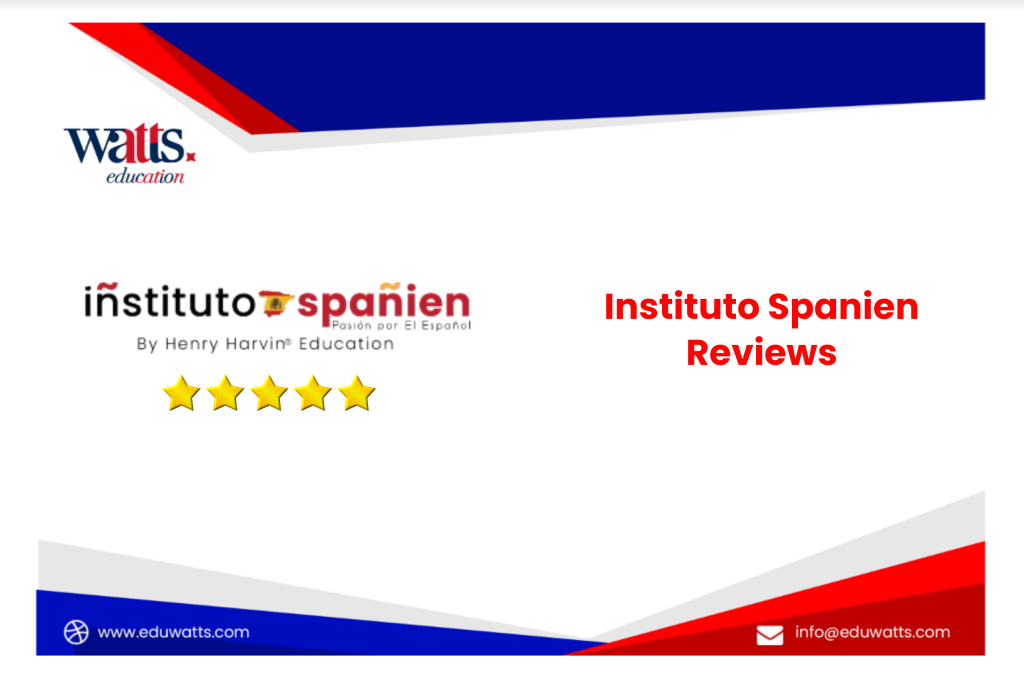 watts.
education

iñstituto spañien
Pasión por El Español
By Henry Harvin® Education

Instituto Spanien Reviews

www.eduwatts.com

info@eduwatts.com